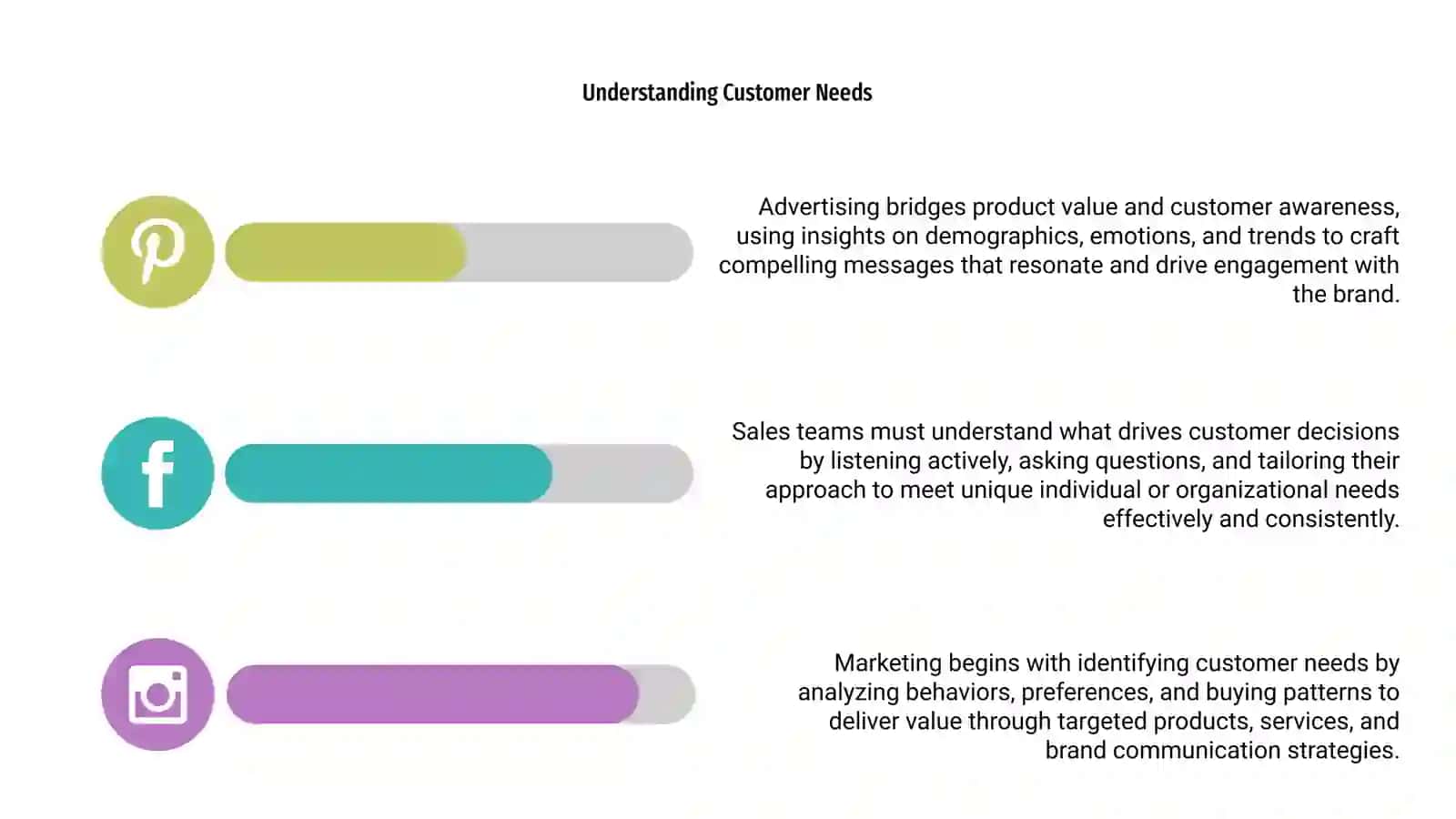 Understanding Customer Needs

Advertising bridges product value and customer awareness, using insights on demographics, emotions, and trends to craft compelling messages that resonate and drive engagement with the brand.

Sales teams must understand what drives customer decisions by listening actively, asking questions, and tailoring their approach to meet unique individual or organizational needs effectively and consistently.

Marketing begins with identifying customer needs by analyzing behaviors, preferences, and buying patterns to deliver value through targeted products, services, and brand communication strategies.